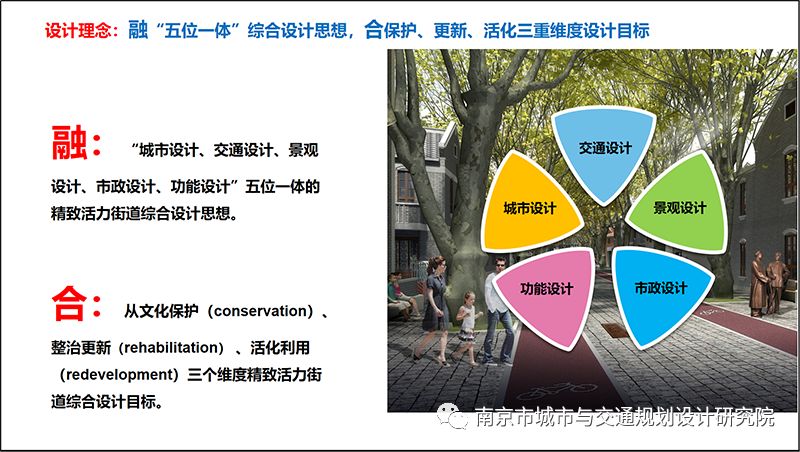 设计理念：融“五位一体”综合设计思想，合保护、更新、活化三重维度设计目标

融：“城市设计、交通设计、景观设计、市政设计、功能设计”五位一体的精致活力街道综合设计思想。

合：从文化保护（conservation）、整治更新（rehabilitation）、活化利用（redevelopment）三个维度精致活力街道综合设计目标。

交通设计
城市设计
景观设计
功能设计
市政设计

南京市城市与交通规划设计研究院